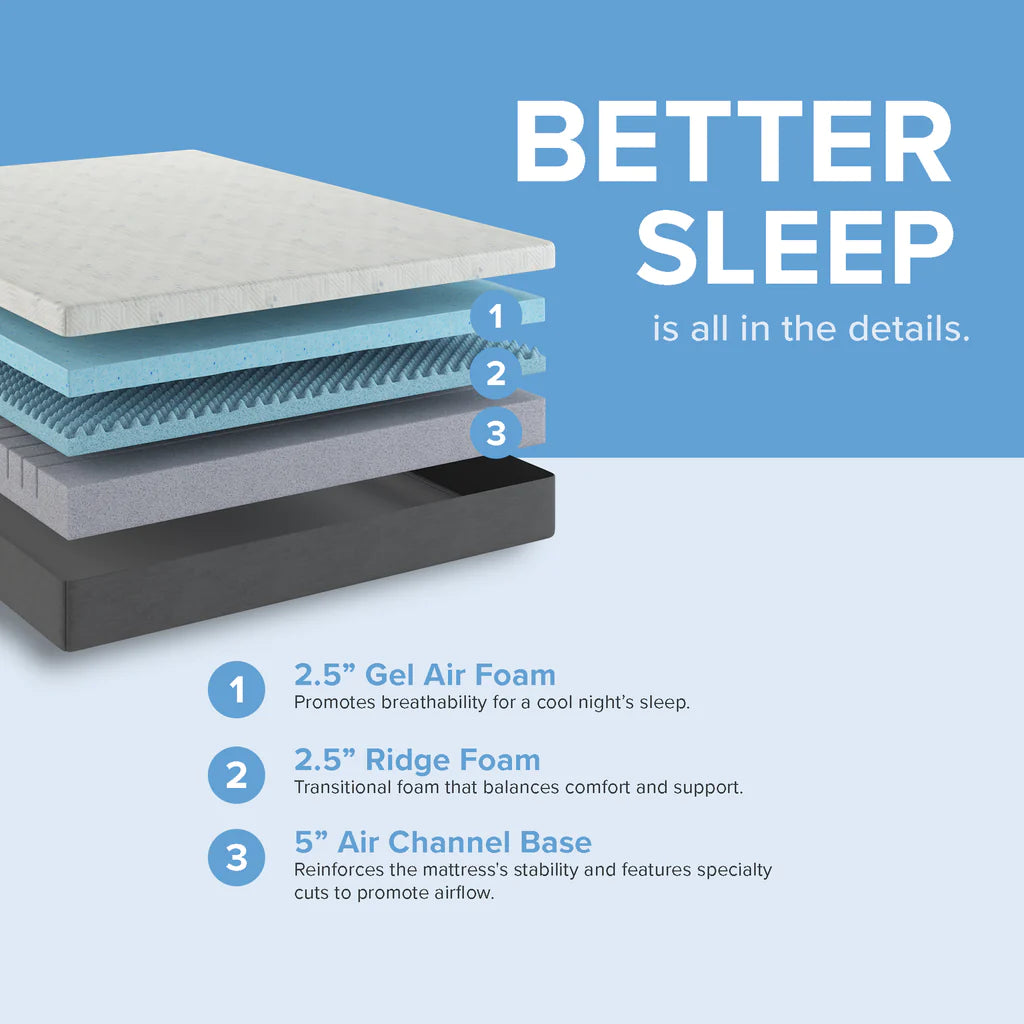 BETTER SLEEP

is all in the details.

1

2

3

1 2.5” Gel Air Foam
Promotes breathability for a cool night’s sleep.

2 2.5” Ridge Foam
Transitional foam that balances comfort and support.

3 5” Air Channel Base
Reinforces the mattress’s stability and features specialty cuts to promote airflow.